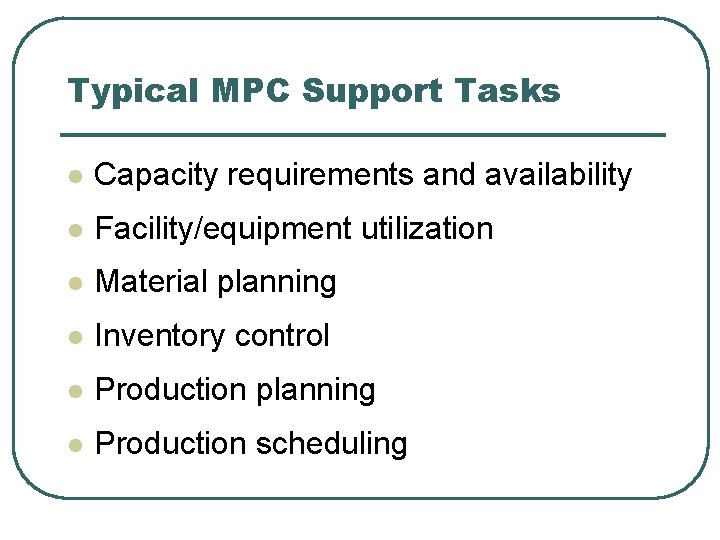 Typical MPC Support Tasks

- Capacity requirements and availability
- Facility/equipment utilization
- Material planning
- Inventory control
- Production planning
- Production scheduling